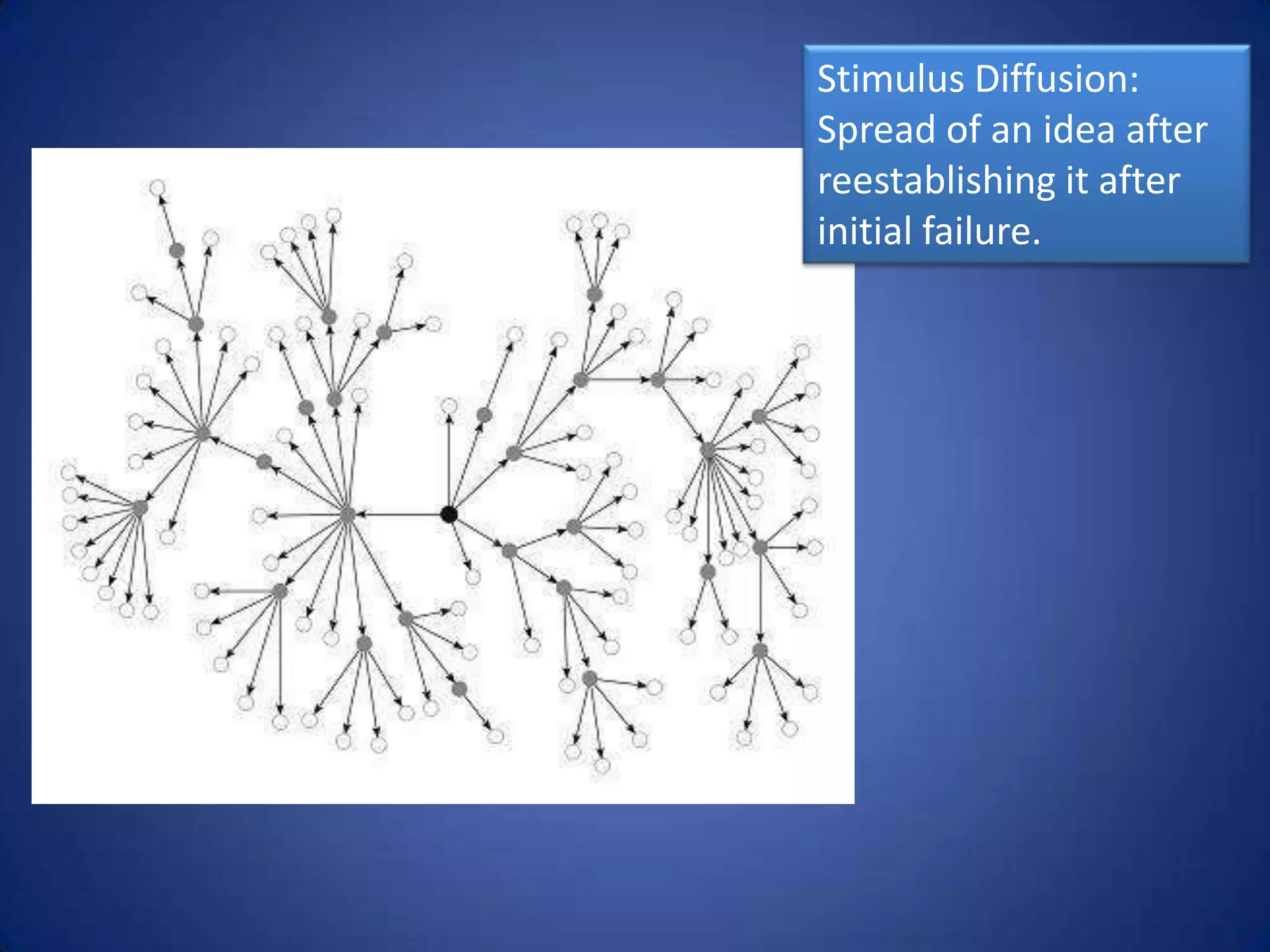 Stimulus Diffusion: Spread of an idea after reestablishing it after initial failure.